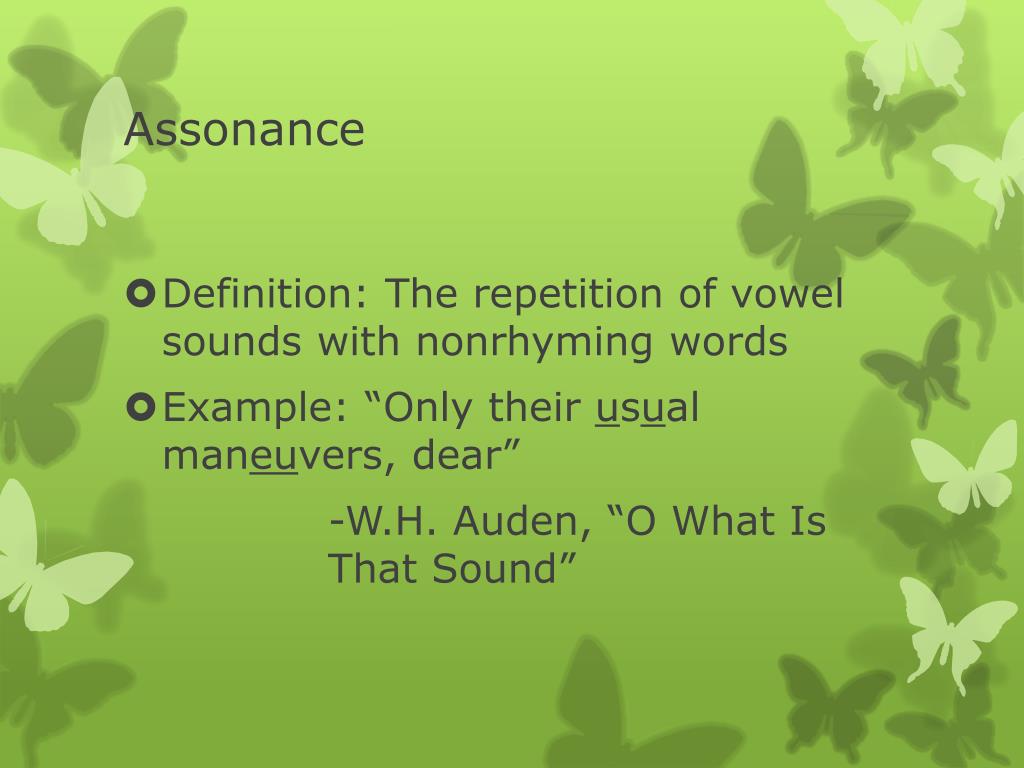 Assonance

Definition: The repetition of vowel sounds with nonrhyming words

Example: “Only their usual maneuvers, dear”

-W.H. Auden, “O What Is That Sound”